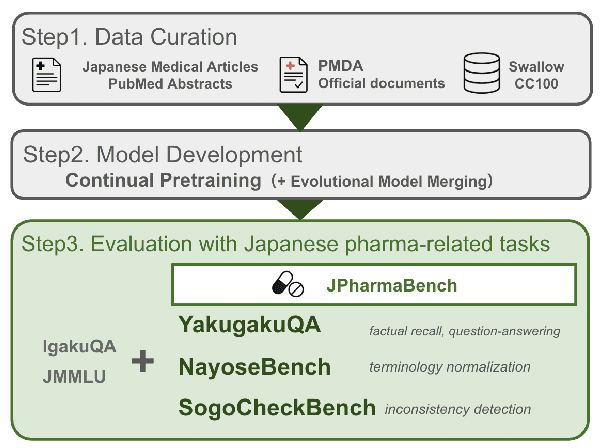 Step1. Data Curation

Japanese Medical Articles
PubMed Abstracts

PMDA
Official documents

Swallow
CC100

Step2. Model Development

Continual Pretraining (+ Evolutional Model Merging)

Step3. Evaluation with Japanese pharma-related tasks

JPharmaBench

IgakuQA
JMMLU

+

YakugakuQA factual recall, question-answering

NayoseBench terminology normalization

SogoCheckBench inconsistency detection